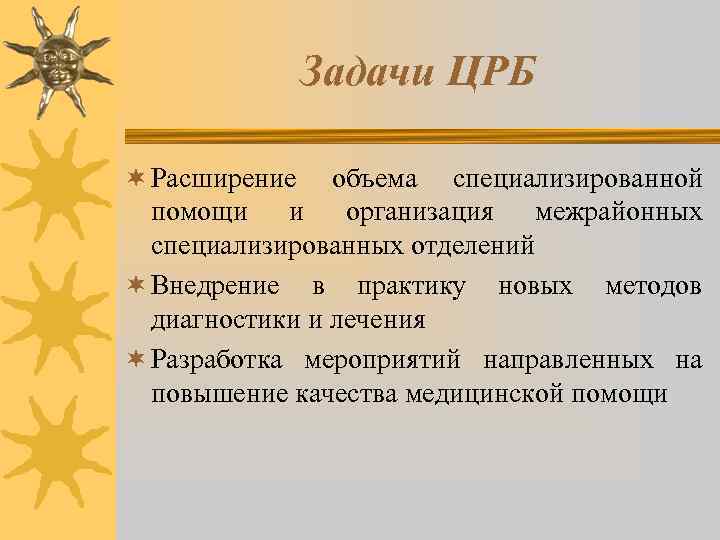 Задачи ЦРБ

Расширение объема специализированной помощи и организация межрайонных специализированных отделений

Внедрение в практику новых методов диагностики и лечения

Разработка мероприятий направленных на повышение качества медицинской помощи